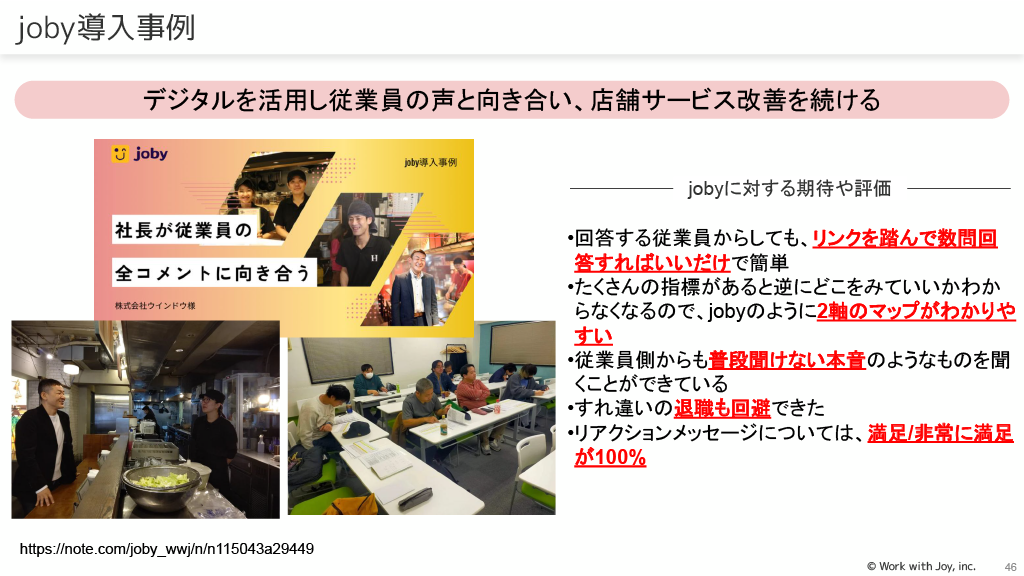 joby導入事例

デジタルを活用し従業員の声と向き合い、店舗サービス改善を続ける

joby

joby導入事例

社長が従業員の

全コメントに向き合う

株式会社ウインドウ様

jobyに対する期待や評価

•回答する従業員からしても、リンクを踏んで数問回答すればいいだけで簡単
•たくさんの指標があると逆にどこをみていいかわからなくなるので、jobyのように2軸のマップがわかりやすい
•従業員側からも普段聞けない本音のようなものを聞くことができている
•すれ違いの退職も回避できた
•リアクションメッセージについては、満足/非常に満足が100%

https://note.com/joby_wwj/n/n115043a29449

© Work with Joy, inc. 46